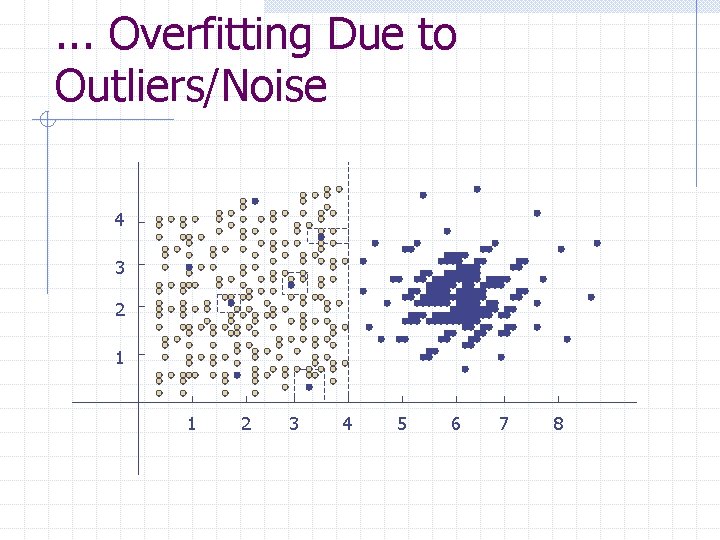 … Overfitting Due to Outliers/Noise

4
3
2
1

1 2 3 4 5 6 7 8